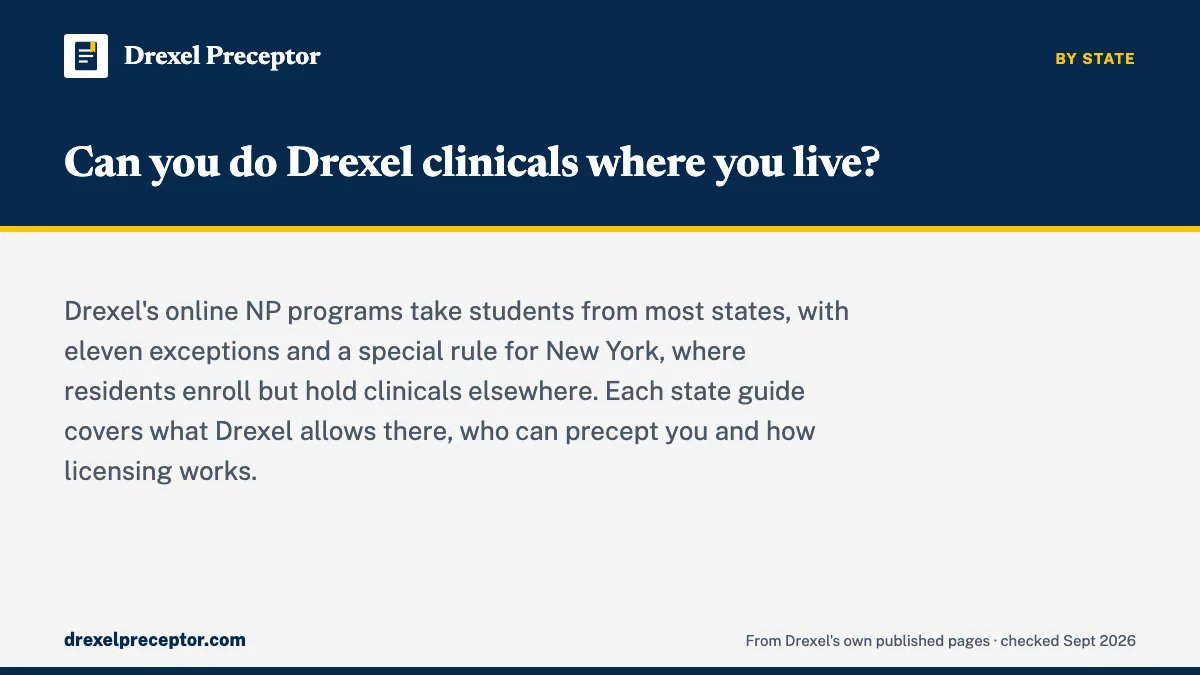 Drexel Preceptor

BY STATE

Can you do Drexel clinicals where you live?

Drexel's online NP programs take students from most states, with eleven exceptions and a special rule for New York, where residents enroll but hold clinicals elsewhere. Each state guide covers what Drexel allows there, who can precept you and how licensing works.

drexelpreceptor.com

From Drexel's own published pages · checked Sept 2026